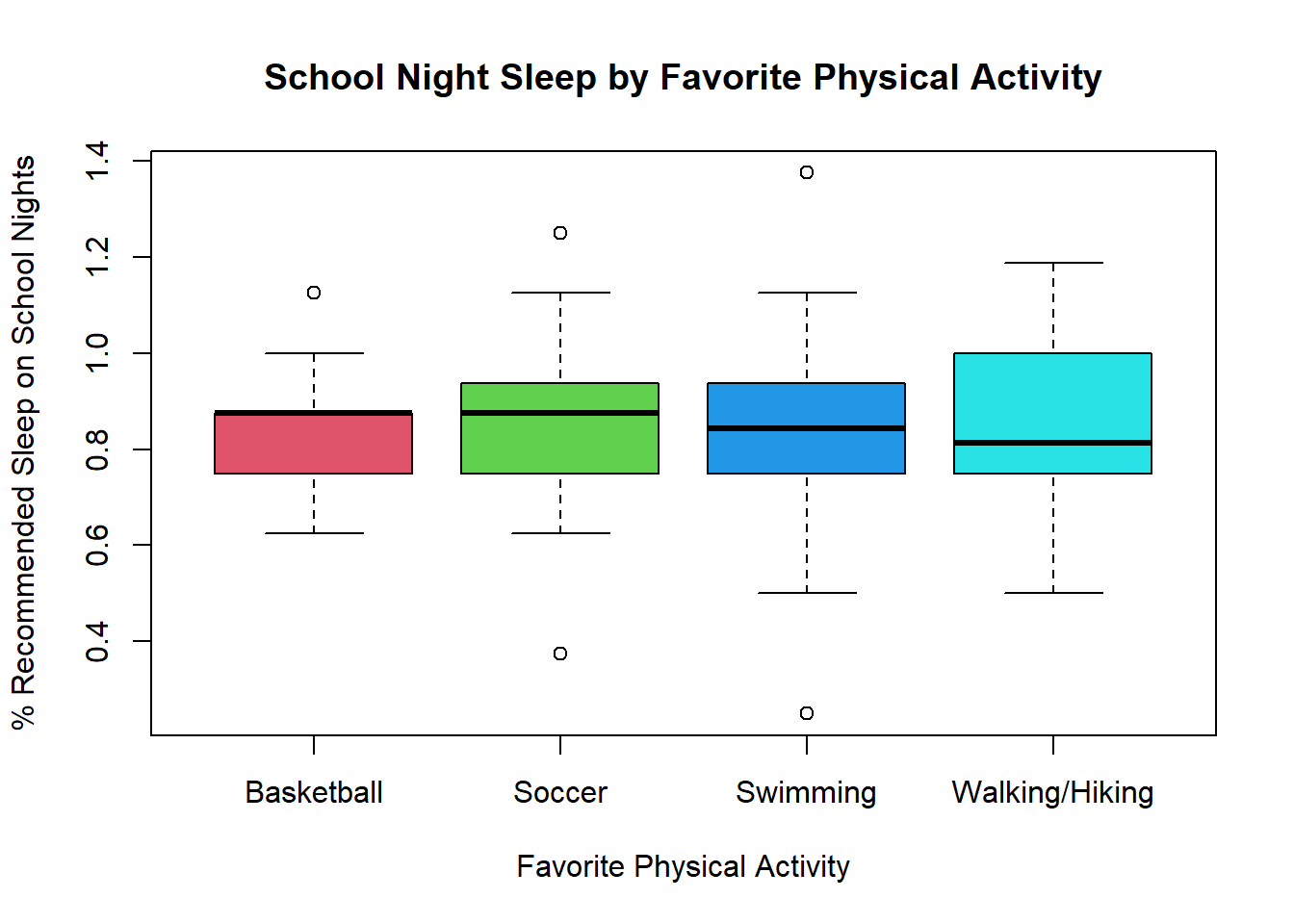 School Night Sleep by Favorite Physical Activity

% Recommended Sleep on School Nights

1.4
1.2
1.0
0.8
0.6
0.4

Basketball
Soccer
Swimming
Walking/Hiking

Favorite Physical Activity